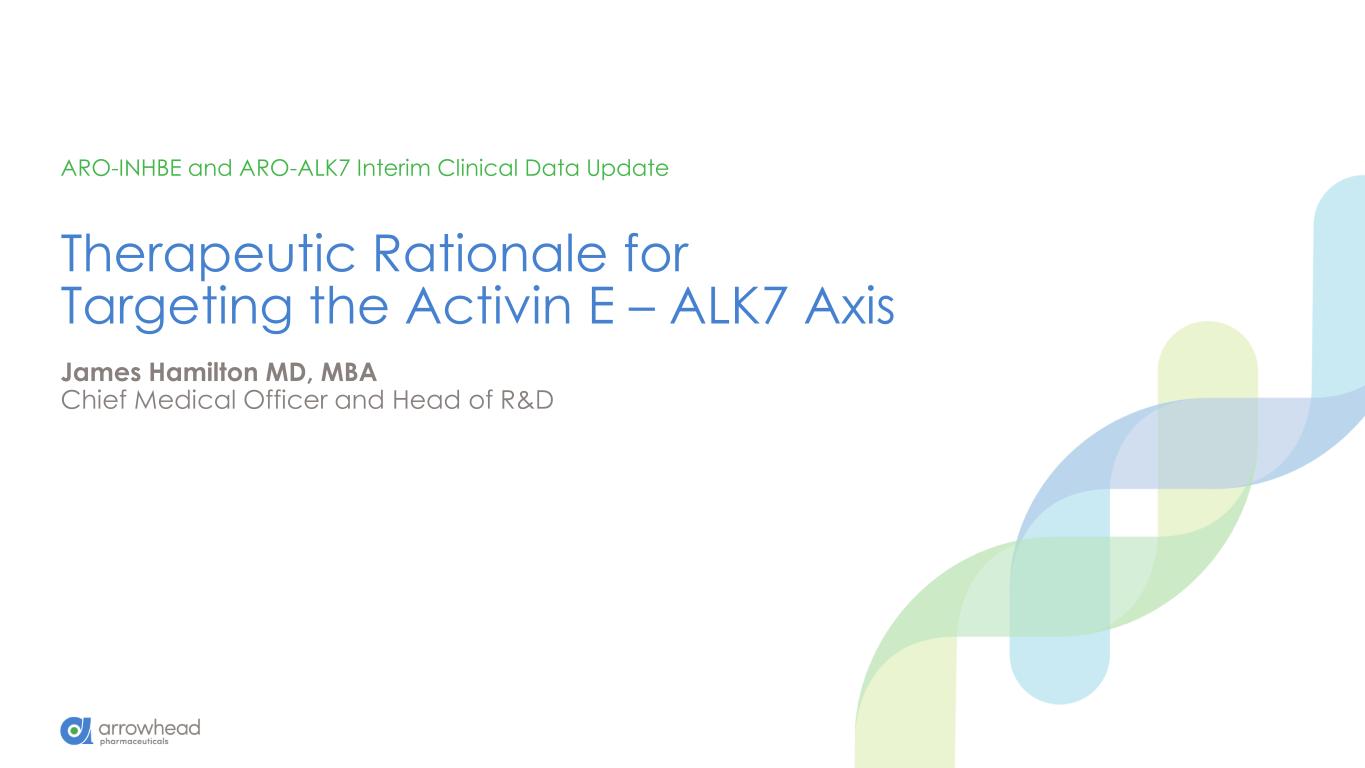 ARO-INHBE and ARO-ALK7 Interim Clinical Data Update

Therapeutic Rationale for Targeting the Activin E – ALK7 Axis

James Hamilton MD, MBA
Chief Medical Officer and Head of R&D

arrowhead
pharmaceuticals